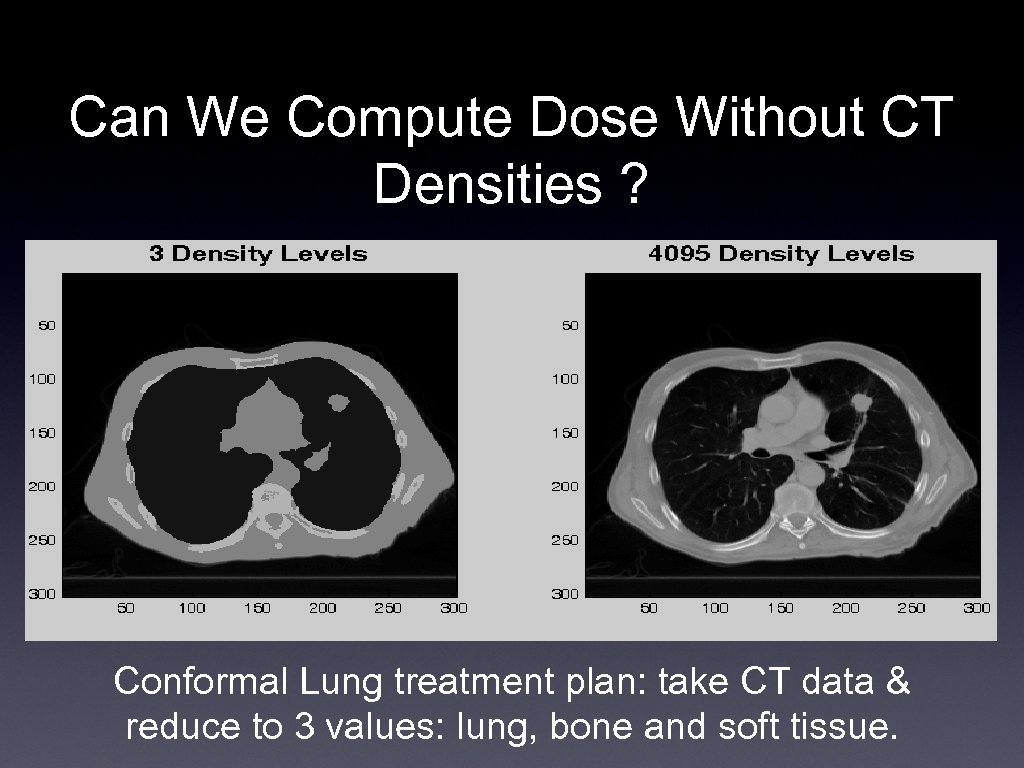 Can We Compute Dose Without CT Densities ?

3 Density Levels

50
100
150
200
250
300

50 100 150 200 250 300

4095 Density Levels

50
100
150
200
250
300

50 100 150 200 250 300

Conformal Lung treatment plan: take CT data & reduce to 3 values: lung, bone and soft tissue.